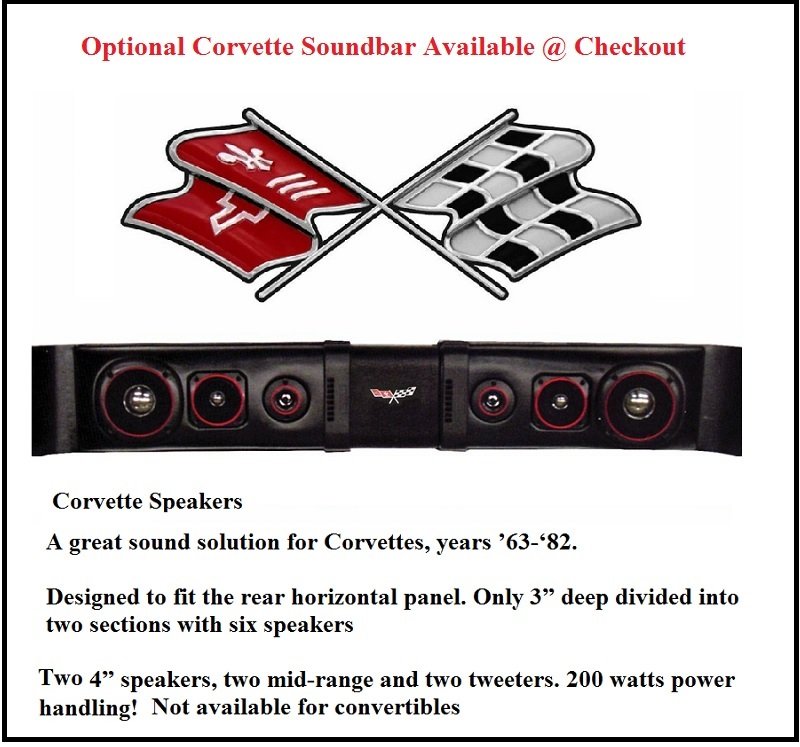 Optional Corvette Soundbar Available @ Checkout

Corvette Speakers

A great sound solution for Corvettes, years ’63-‘82.

Designed to fit the rear horizontal panel. Only 3” deep divided into two sections with six speakers

Two 4” speakers, two mid-range and two tweeters. 200 watts power handling! Not available for convertibles